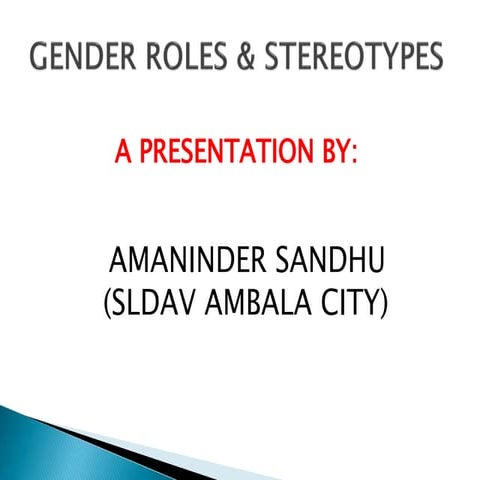 GENDER ROLES & STEREOTYPES

A PRESENTATION BY:

AMANINDER SANDHU
(SLDAV AMBALA CITY)